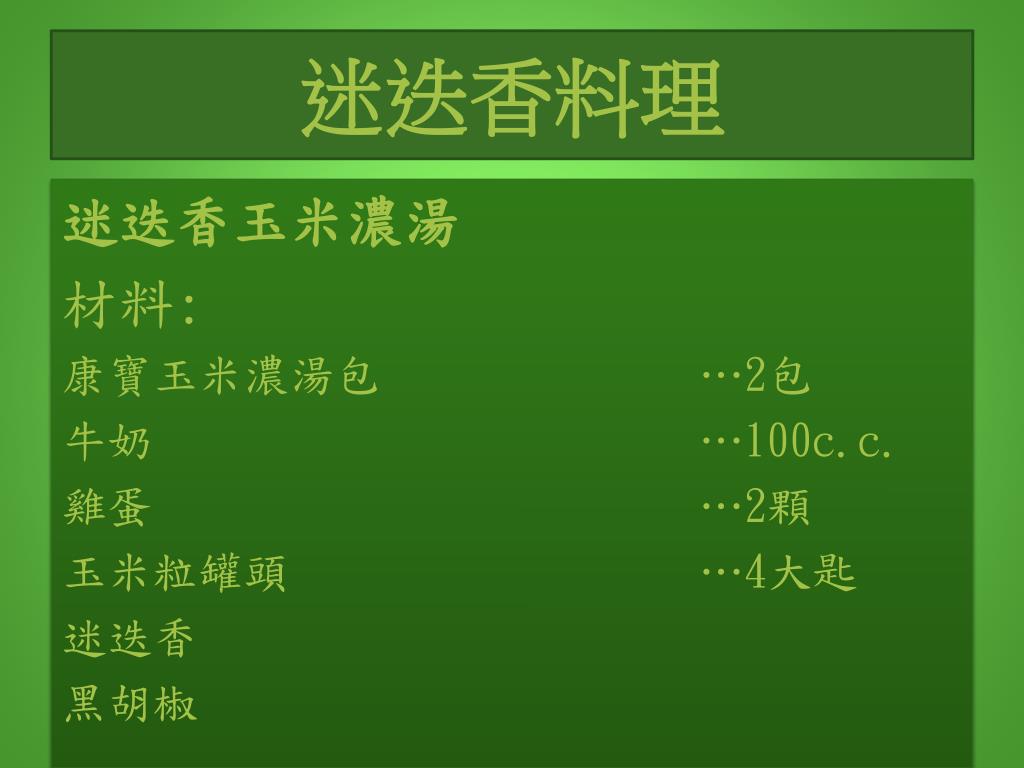 迷迭香料理

迷迭香玉米濃湯

材料:

康寶玉米濃湯包 …2包

牛奶 …100c.c.

雞蛋 …2顆

玉米粒罐頭 …4大匙

迷迭香

黑胡椒